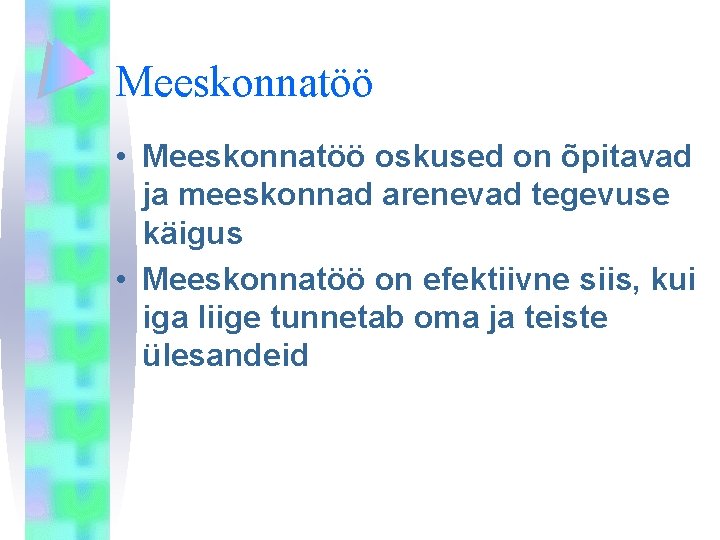 Meeskonnatöö

• Meeskonnatöö oskused on õpitavad ja meeskonnad arenevad tegevuse käigus

• Meeskonnatöö on efektiivne siis, kui iga liige tunnetab oma ja teiste ülesandeid